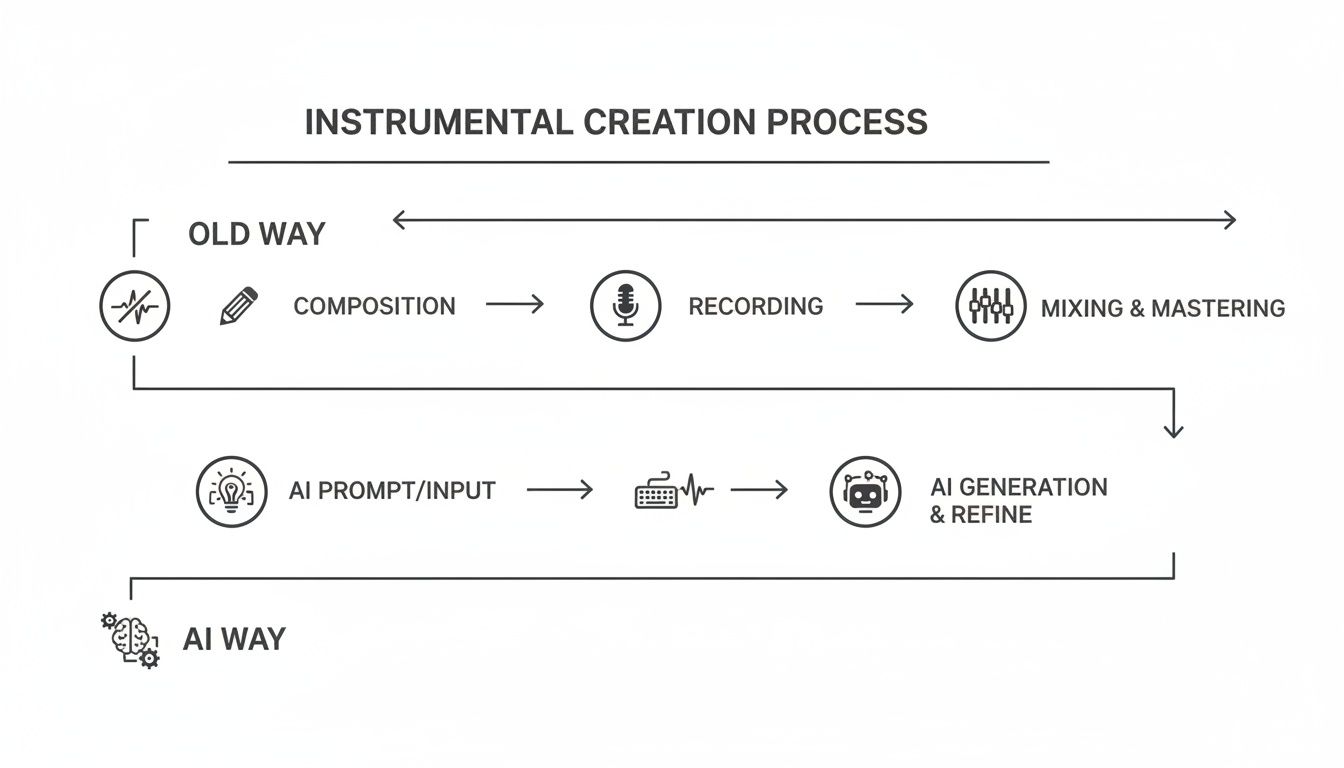 INSTRUMENTAL CREATION PROCESS

OLD WAY

COMPOSITION

RECORDING

MIXING & MASTERING

AI PROMPT/INPUT

AI GENERATION & REFINE

AI WAY